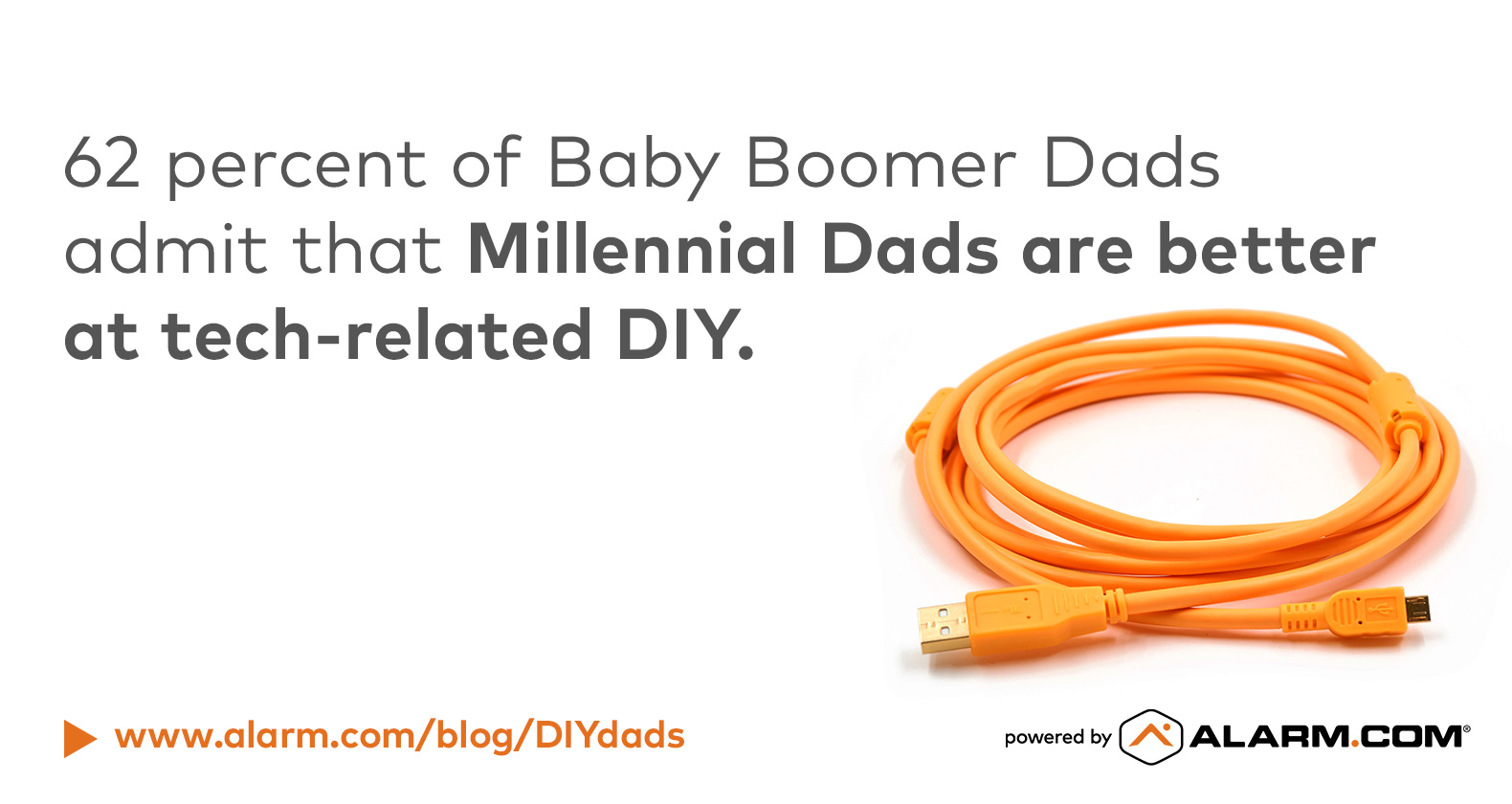 62 percent of Baby Boomer Dads admit that Millennial Dads are better at tech-related DIY.

www.alarm.com/blog/DIYdads

powered by ALARM.COM®